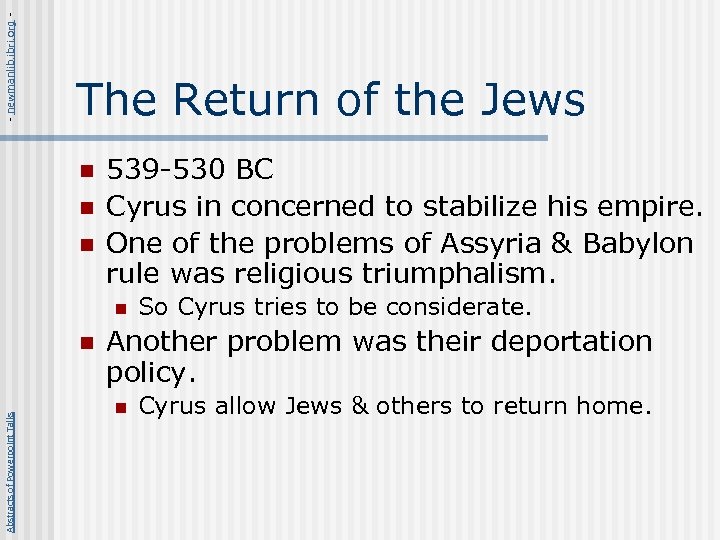 - newmanlib.ibri.org -

The Return of the Jews

- 539-530 BC
- Cyrus in concerned to stabilize his empire.
- One of the problems of Assyria & Babylon rule was religious triumphalism.
  - So Cyrus tries to be considerate.
- Another problem was their deportation policy.
  - Cyrus allow Jews & others to return home.

Abstracts of Powerpoint Talks